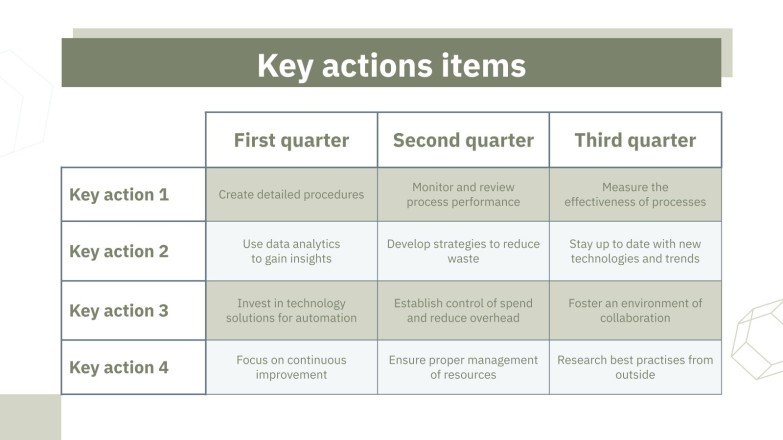 Key actions items

| | First quarter | Second quarter | Third quarter |
|---|---|---|---|
| Key action 1 | Create detailed procedures | Monitor and review process performance | Measure the effectiveness of processes |
| Key action 2 | Use data analytics to gain insights | Develop strategies to reduce waste | Stay up to date with new technologies and trends |
| Key action 3 | Invest in technology solutions for automation | Establish control of spend and reduce overhead | Foster an environment of collaboration |
| Key action 4 | Focus on continuous improvement | Ensure proper management of resources | Research best practises from outside |